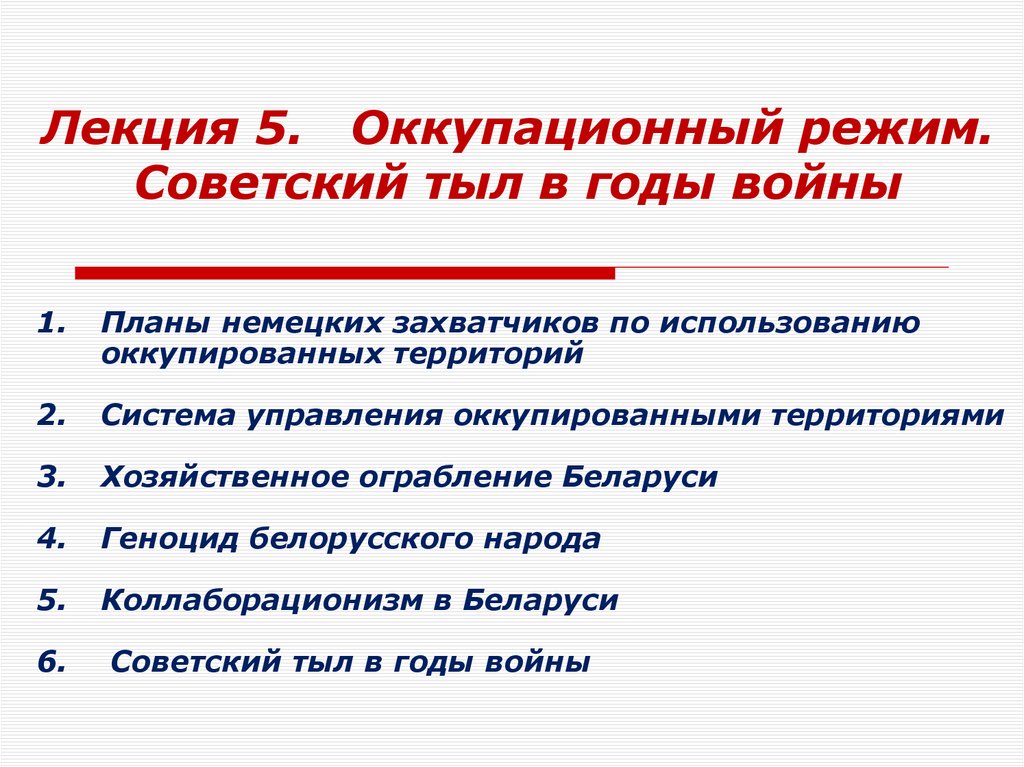 Лекция 5. Оккупационный режим. Советский тыл в годы войны

1. Планы немецких захватчиков по использованию оккупированных территорий

2. Система управления оккупированными территориями

3. Хозяйственное ограбление Беларуси

4. Геноцид белорусского народа

5. Коллаборационизм в Беларуси

6. Советский тыл в годы войны